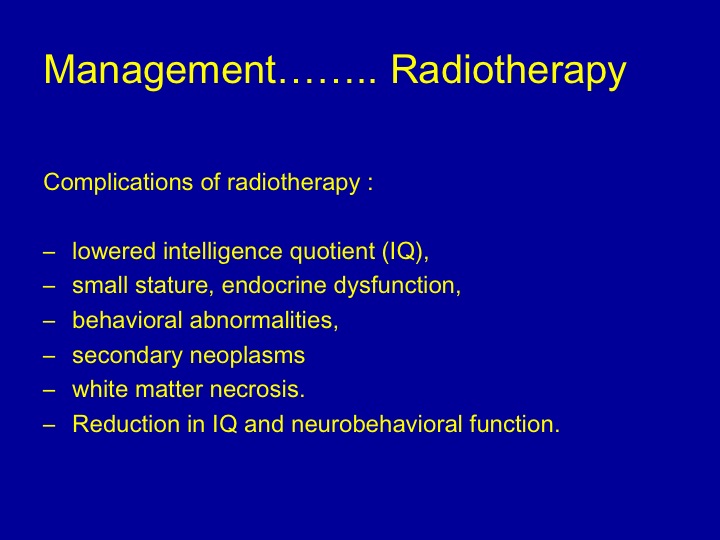 Management…….. Radiotherapy

Complications of radiotherapy :

– lowered intelligence quotient (IQ),
– small stature, endocrine dysfunction,
– behavioral abnormalities,
– secondary neoplasms
– white matter necrosis.
– Reduction in IQ and neurobehavioral function.